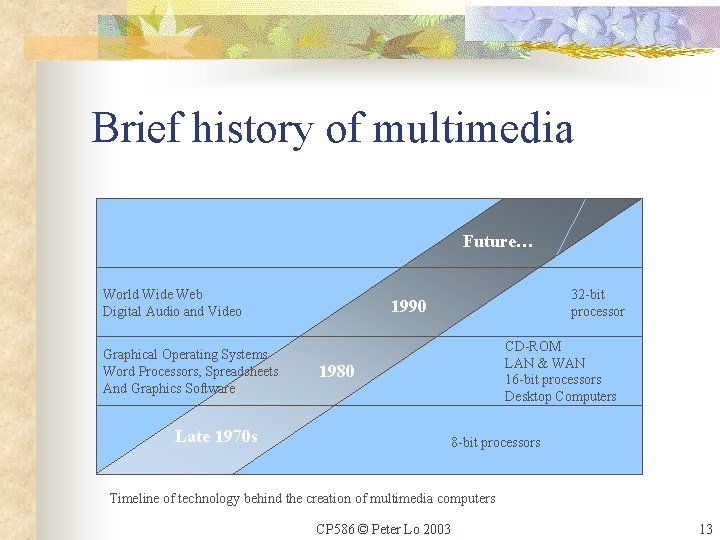 Brief history of multimedia

Future…

World Wide Web
Digital Audio and Video

1990

32-bit processor

Graphical Operating Systems
Word Processors, Spreadsheets
And Graphics Software

1980

CD-ROM
LAN & WAN
16-bit processors
Desktop Computers

Late 1970s

8-bit processors

Timeline of technology behind the creation of multimedia computers

CP586 © Peter Lo 2003

13